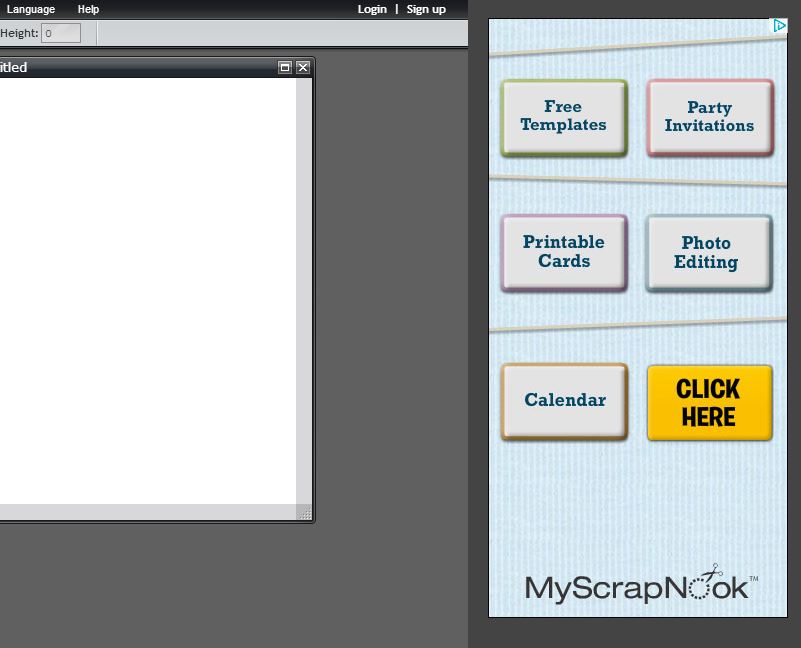 Language Help Login | Sign up

Height: 0

itled

Free Templates

Party Invitations

Printable Cards

Photo Editing

Calendar

CLICK HERE

MyScrapNook™